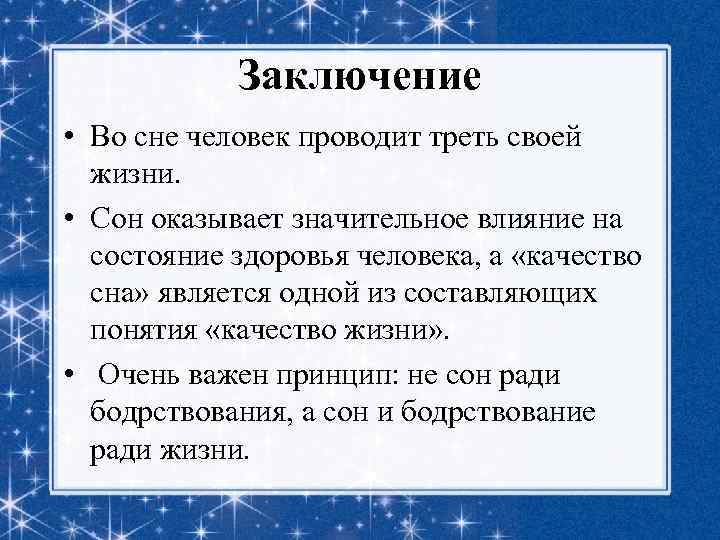 Заключение

• Во сне человек проводит треть своей жизни.

• Сон оказывает значительное влияние на состояние здоровья человека, а «качество сна» является одной из составляющих понятия «качество жизни».

• Очень важен принцип: не сон ради бодрствования, а сон и бодрствование ради жизни.